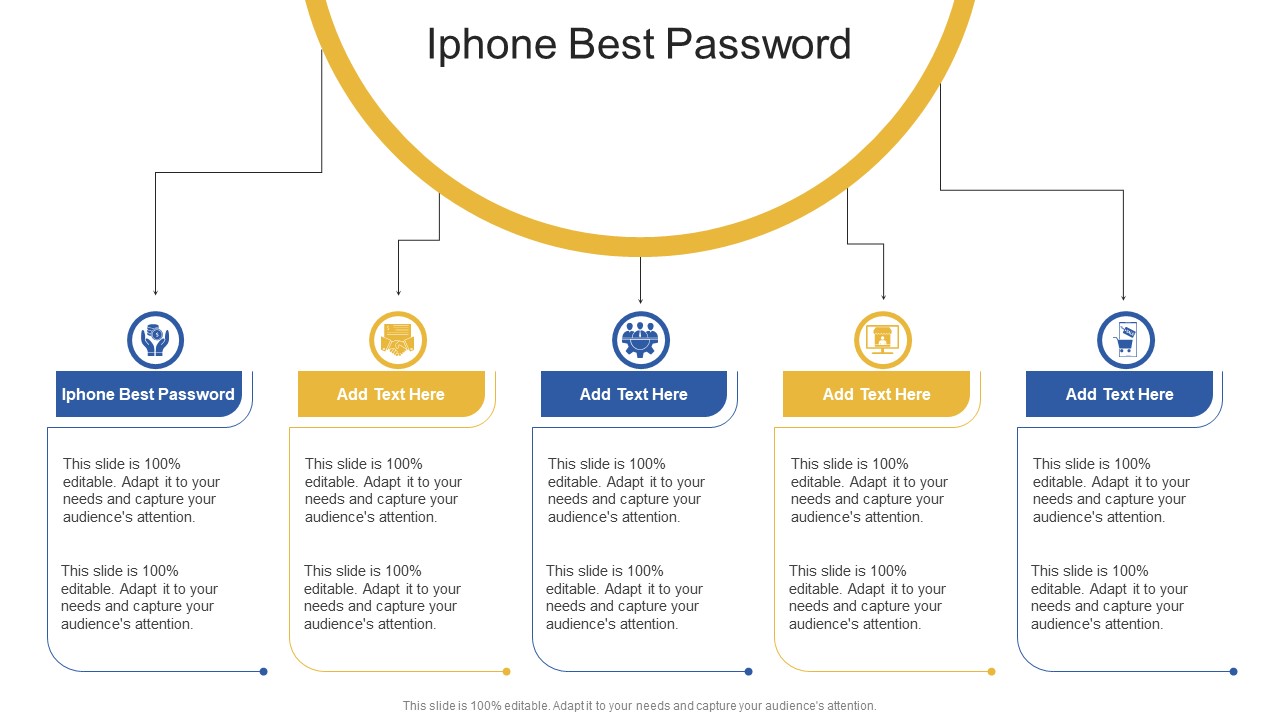 Iphone Best Password

Iphone Best Password

This slide is 100% editable. Adapt it to your needs and capture your audience's attention.

This slide is 100% editable. Adapt it to your needs and capture your audience's attention.

Add Text Here

This slide is 100% editable. Adapt it to your needs and capture your audience's attention.

This slide is 100% editable. Adapt it to your needs and capture your audience's attention.

Add Text Here

This slide is 100% editable. Adapt it to your needs and capture your audience's attention.

This slide is 100% editable. Adapt it to your needs and capture your audience's attention.

Add Text Here

This slide is 100% editable. Adapt it to your needs and capture your audience's attention.

This slide is 100% editable. Adapt it to your needs and capture your audience's attention.

Add Text Here

This slide is 100% editable. Adapt it to your needs and capture your audience's attention.

This slide is 100% editable. Adapt it to your needs and capture your audience's attention.

This slide is 100% editable. Adapt it to your needs and capture your audience's attention.